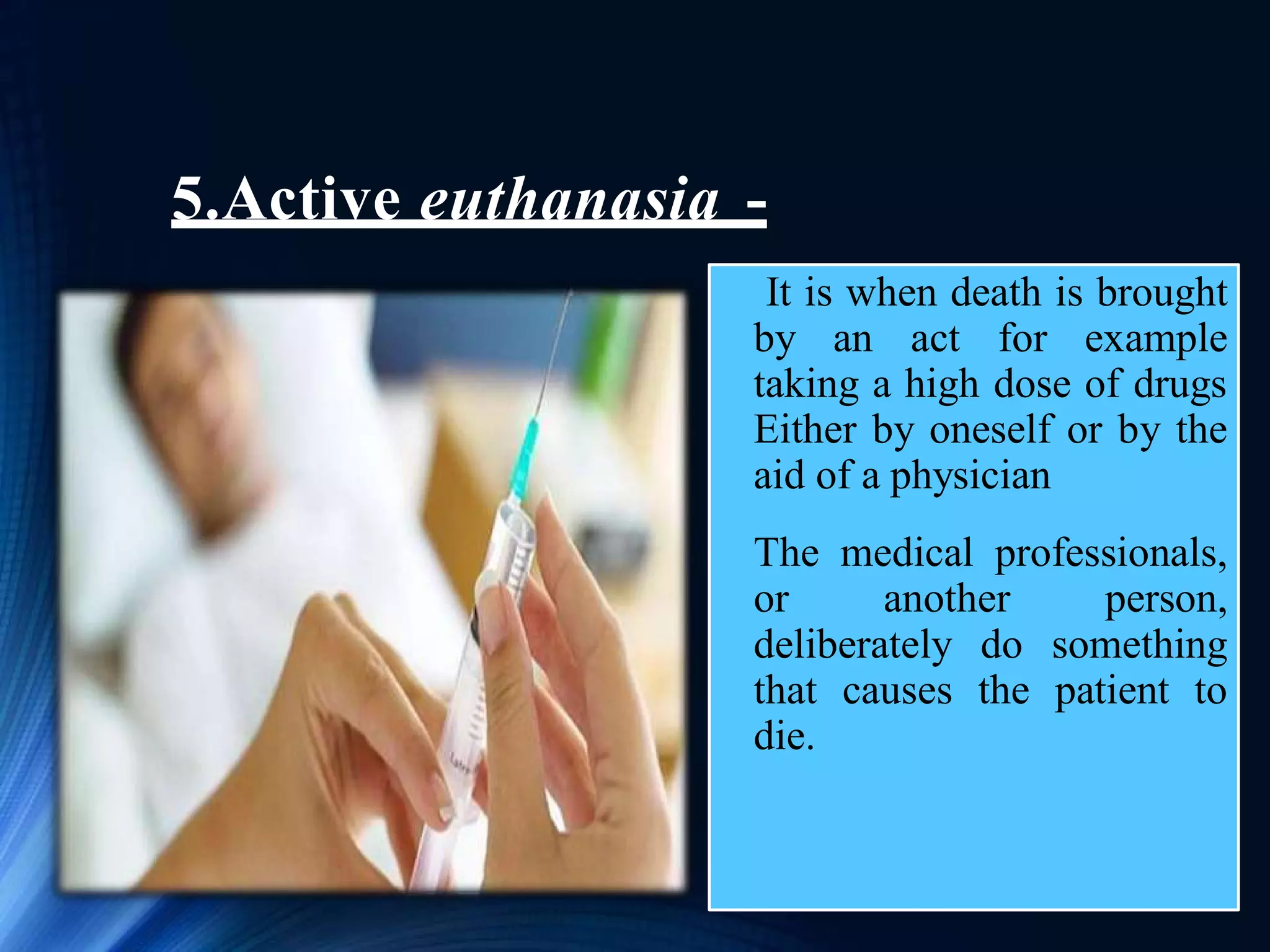 5.Active euthanasia -

It is when death is brought by an act for example taking a high dose of drugs Either by oneself or by the aid of a physician

The medical professionals, or another person, deliberately do something that causes the patient to die.